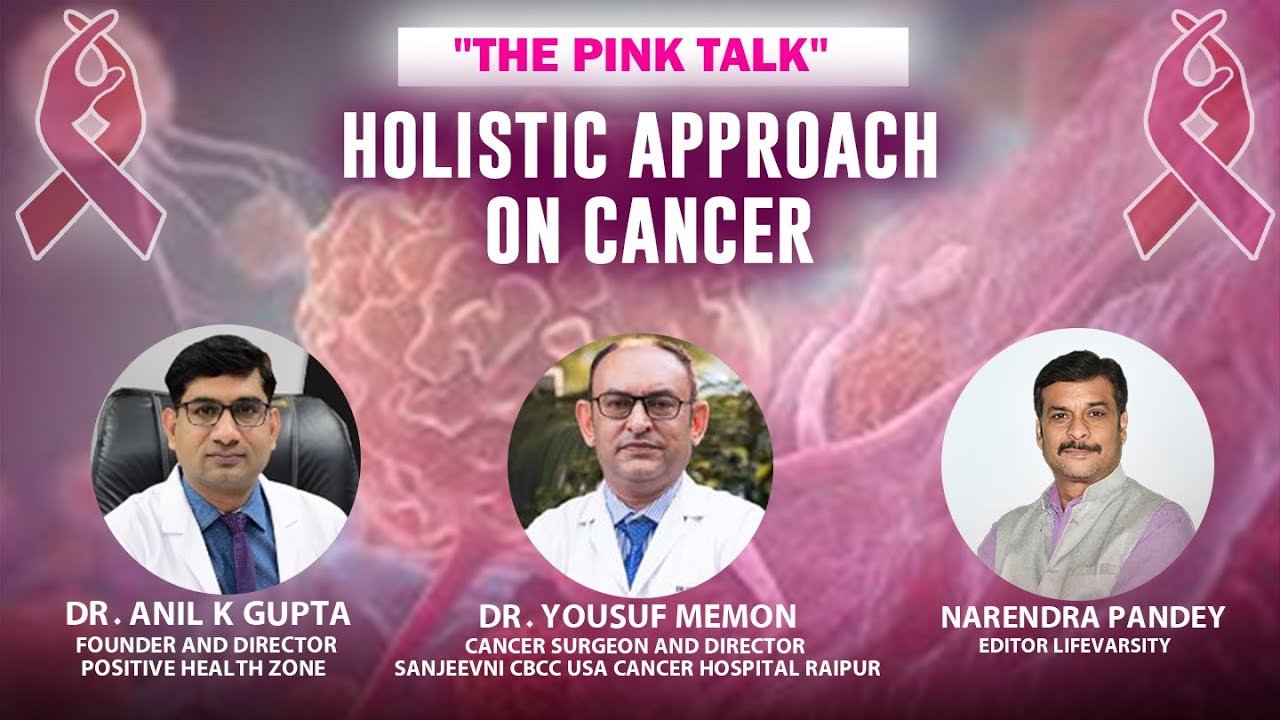 "THE PINK TALK"

HOLISTIC APPROACH ON CANCER

DR. ANIL K GUPTA
FOUNDER AND DIRECTOR
POSITIVE HEALTH ZONE

DR. YOUSUF MEMON
CANCER SURGEON AND DIRECTOR
SANJEEVNI CBCC USA CANCER HOSPITAL RAIPUR

NARENDRA PANDEY
EDITOR LIFEVARSITY